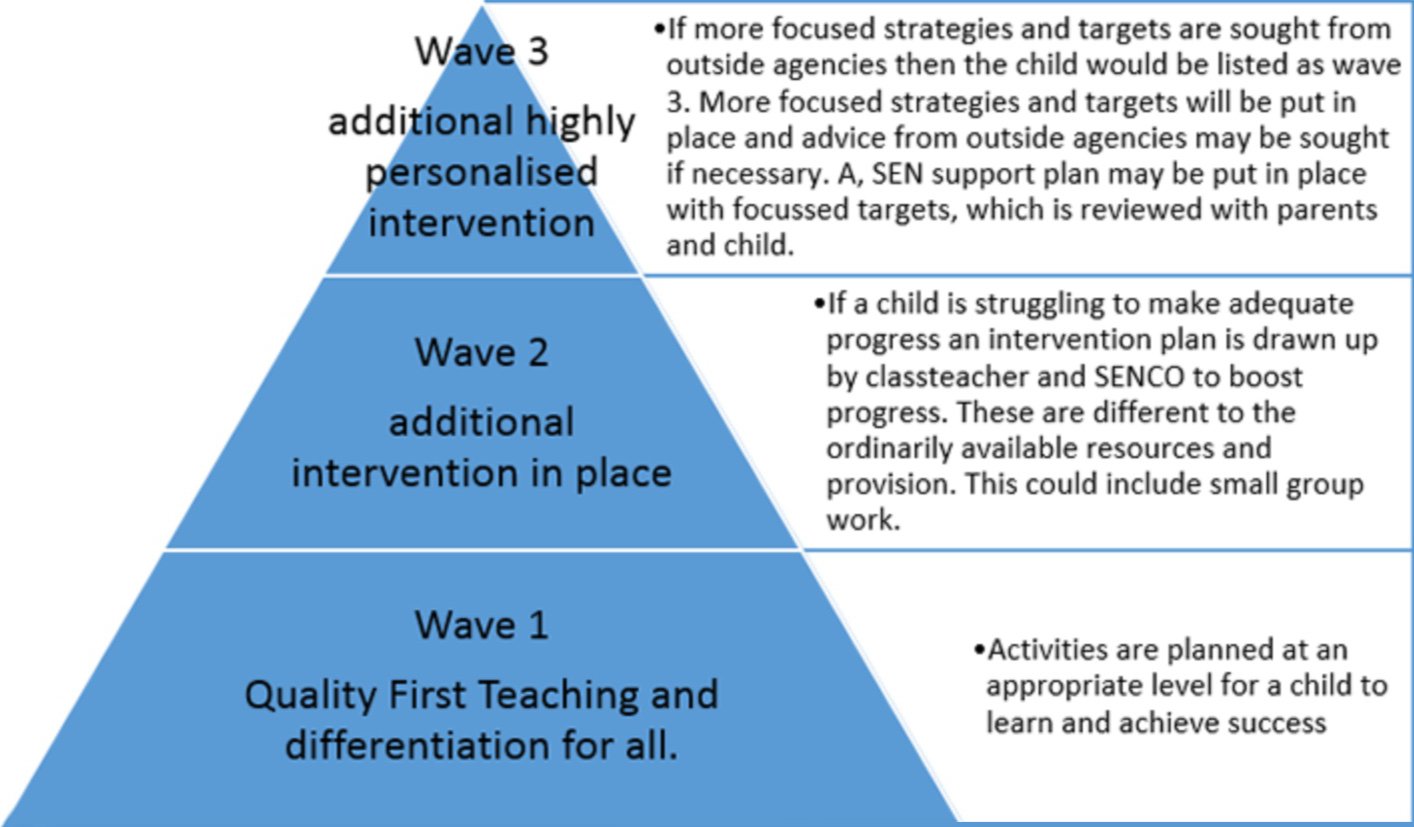 Wave 3

additional highly personalised intervention

•If more focused strategies and targets are sought from outside agencies then the child would be listed as wave 3. More focused strategies and targets will be put in place and advice from outside agencies may be sought if necessary. A, SEN support plan may be put in place with focussed targets, which is reviewed with parents and child.

Wave 2

additional intervention in place

•If a child is struggling to make adequate progress an intervention plan is drawn up by classteacher and SENCO to boost progress. These are different to the ordinarily available resources and provision. This could include small group work.

Wave 1

Quality First Teaching and differentiation for all.

•Activities are planned at an appropriate level for a child to learn and achieve success